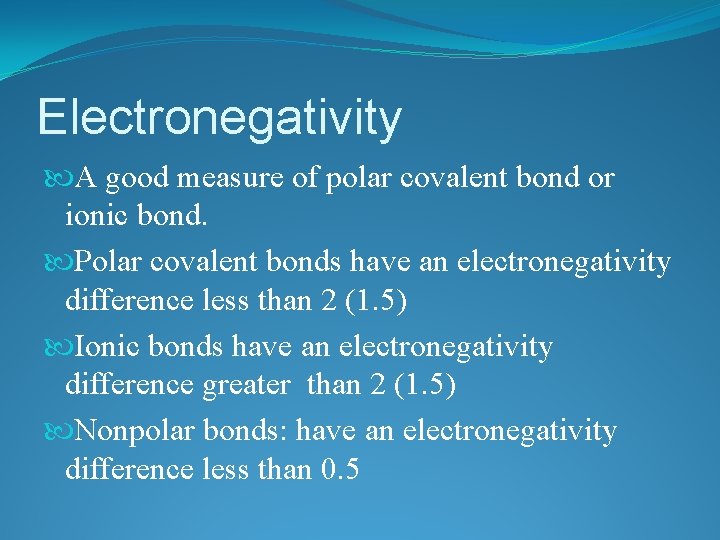 Electronegativity

A good measure of polar covalent bond or ionic bond.

Polar covalent bonds have an electronegativity difference less than 2 (1.5)

Ionic bonds have an electronegativity difference greater than 2 (1.5)

Nonpolar bonds: have an electronegativity difference less than 0.5